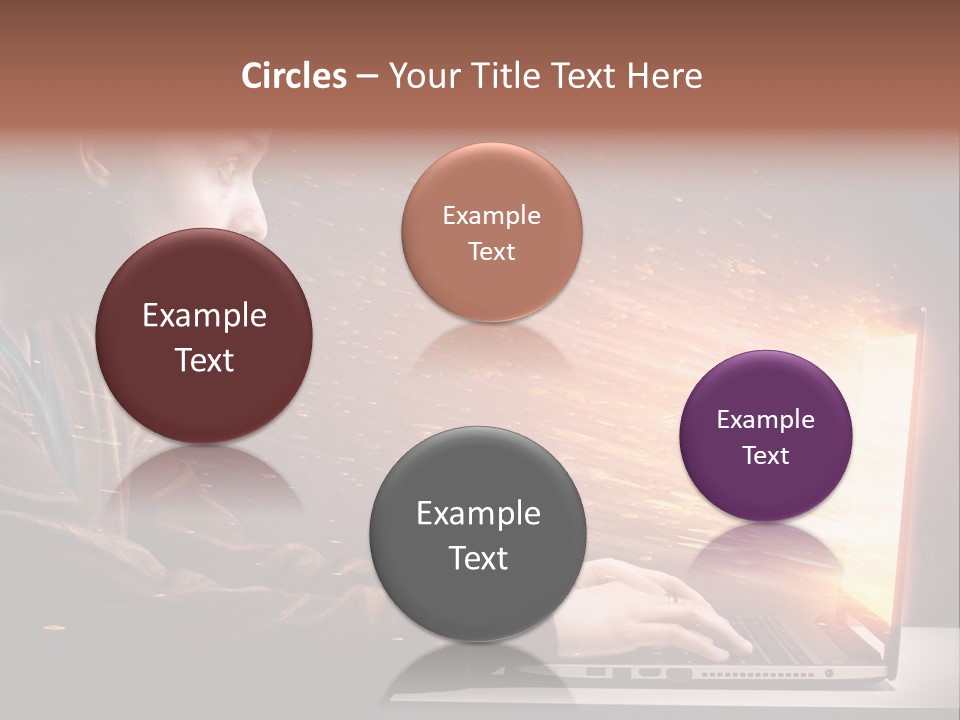 Circles – Your Title Text Here

Example Text

Example Text

Example Text

Example Text